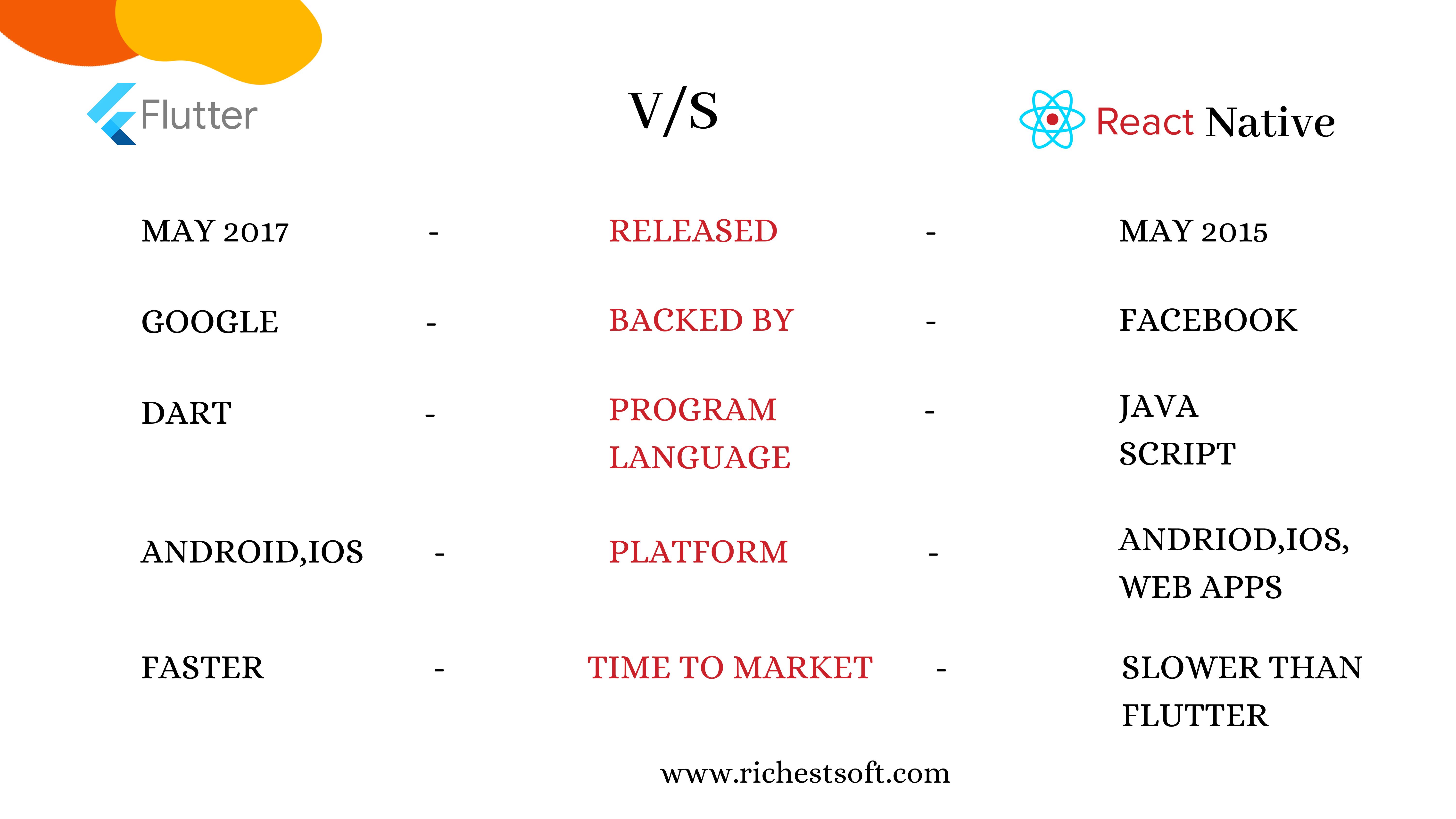 Flutter

V/S

React Native

MAY 2017 - RELEASED - MAY 2015

GOOGLE - BACKED BY - FACEBOOK

DART - PROGRAM LANGUAGE - JAVA SCRIPT

ANDROID,IOS - PLATFORM - ANDRIOD,IOS, WEB APPS

FASTER - TIME TO MARKET - SLOWER THAN FLUTTER

www.richestsoft.com